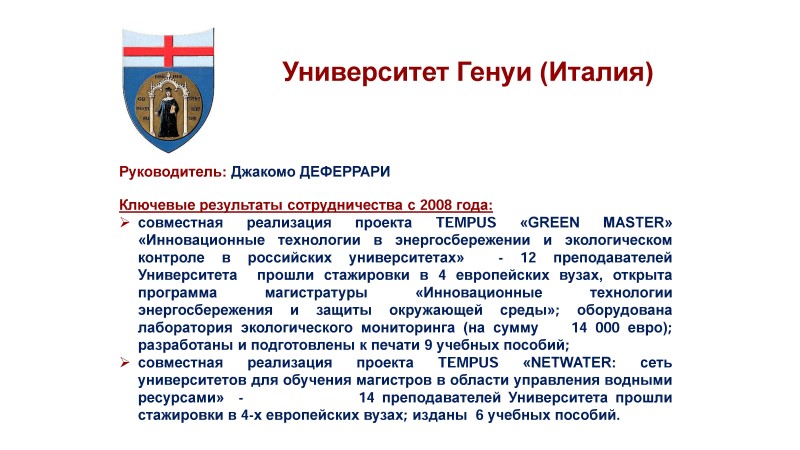 Университет Генуи (Италия)

Руководитель: Джакомо ДЕФЕРРАРИ

Ключевые результаты сотрудничества с 2008 года:
➢ совместная реализация проекта TEMPUS «GREEN MASTER» «Инновационные технологии в энергосбережении и экологическом контроле в российских университетах» - 12 преподавателей Университета прошли стажировки в 4 европейских вузах, открыта программа магистратуры «Инновационные технологии энергосбережения и защиты окружающей среды»; оборудована лаборатория экологического мониторинга (на сумму 14 000 евро); разработаны и подготовлены к печати 9 учебных пособий;
➢ совместная реализация проекта TEMPUS «NETWATER: сеть университетов для обучения магистров в области управления водными ресурсами» - 14 преподавателей Университета прошли стажировки в 4-х европейских вузах; изданы 6 учебных пособий.